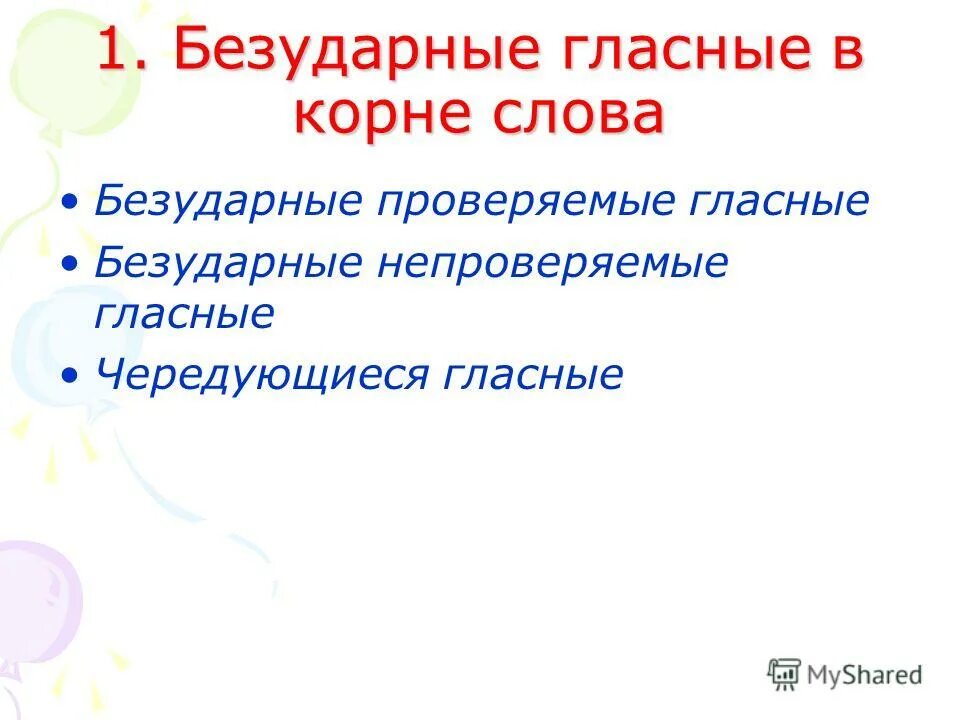 1. Безударные гласные в корне слова

• Безударные проверяемые гласные
• Безударные непроверяемые гласные
• Чередующиеся гласные

MyShared